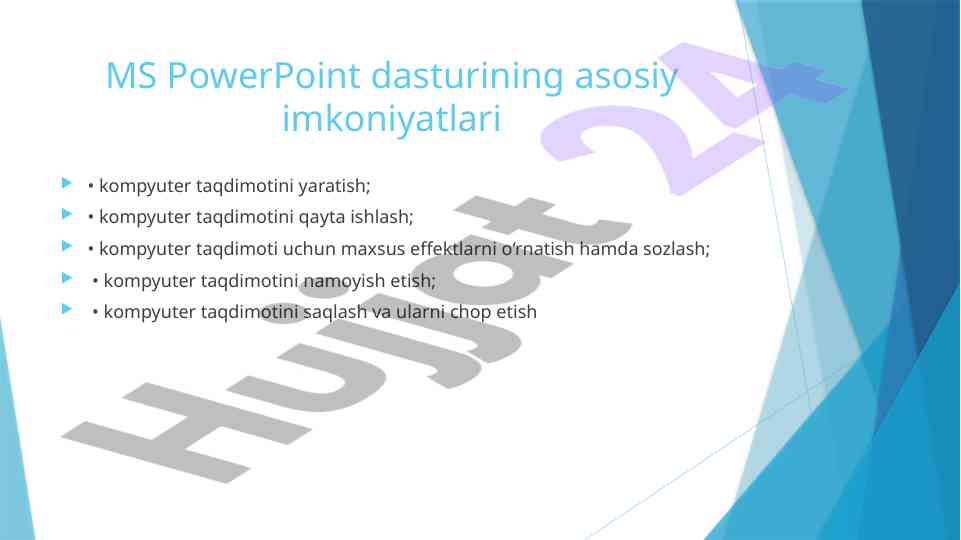 MS PowerPoint dasturining asosiy imkoniyatlari

• kompyuter taqdimotini yaratish;

• kompyuter taqdimotini qayta ishlash;

• kompyuter taqdimoti uchun maxsus effektlarni o‘rnatish hamda sozlash;

• kompyuter taqdimotini namoyish etish;

• kompyuter taqdimotini saqlash va ularni chop etish

Hujjat 24